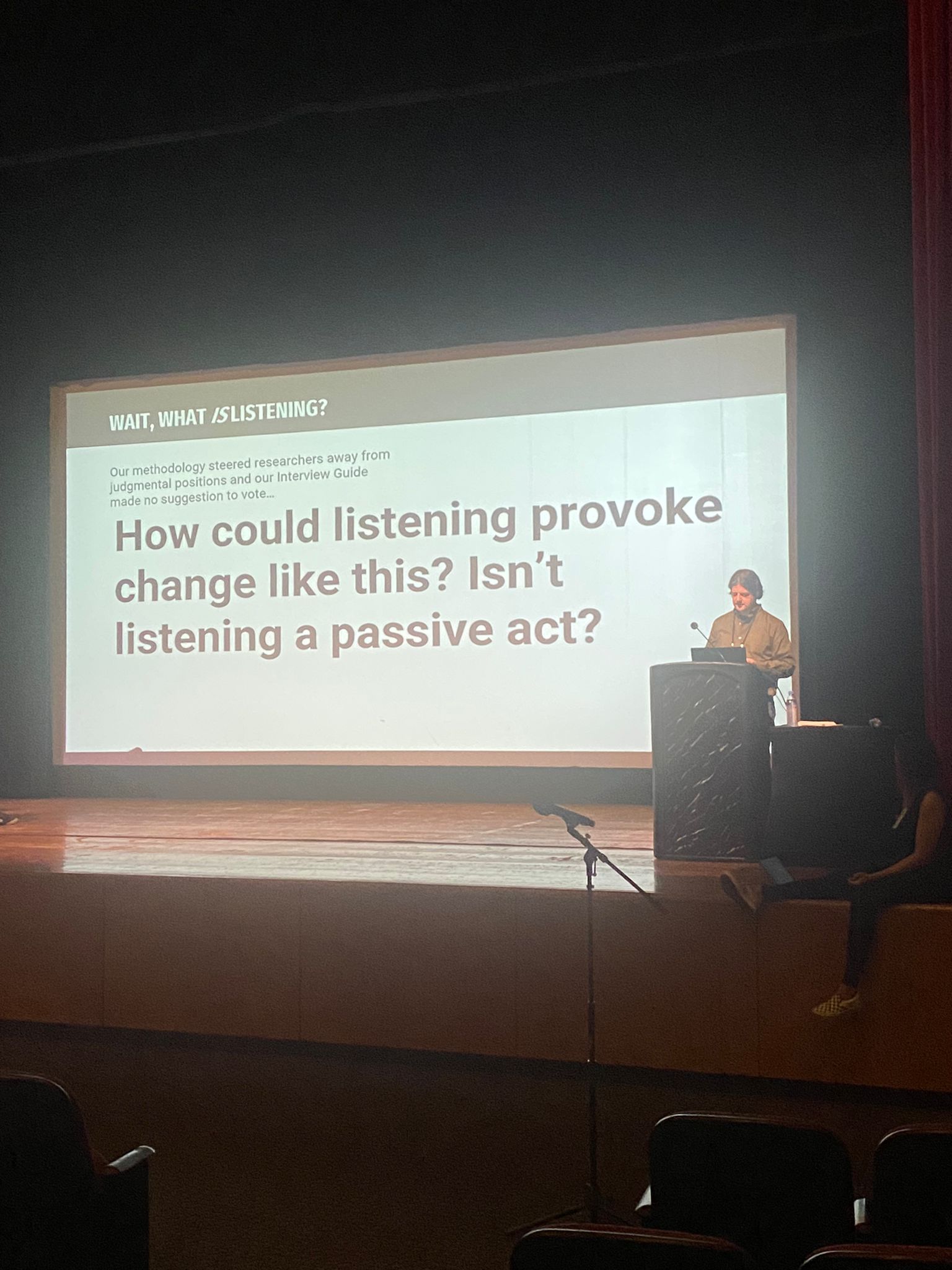 WAIT, WHAT IS LISTENING?

Our methodology steered researchers away from judgmental positions and our Interview Guide made no suggestion to vote…

How could listening provoke change like this? Isn't listening a passive act?